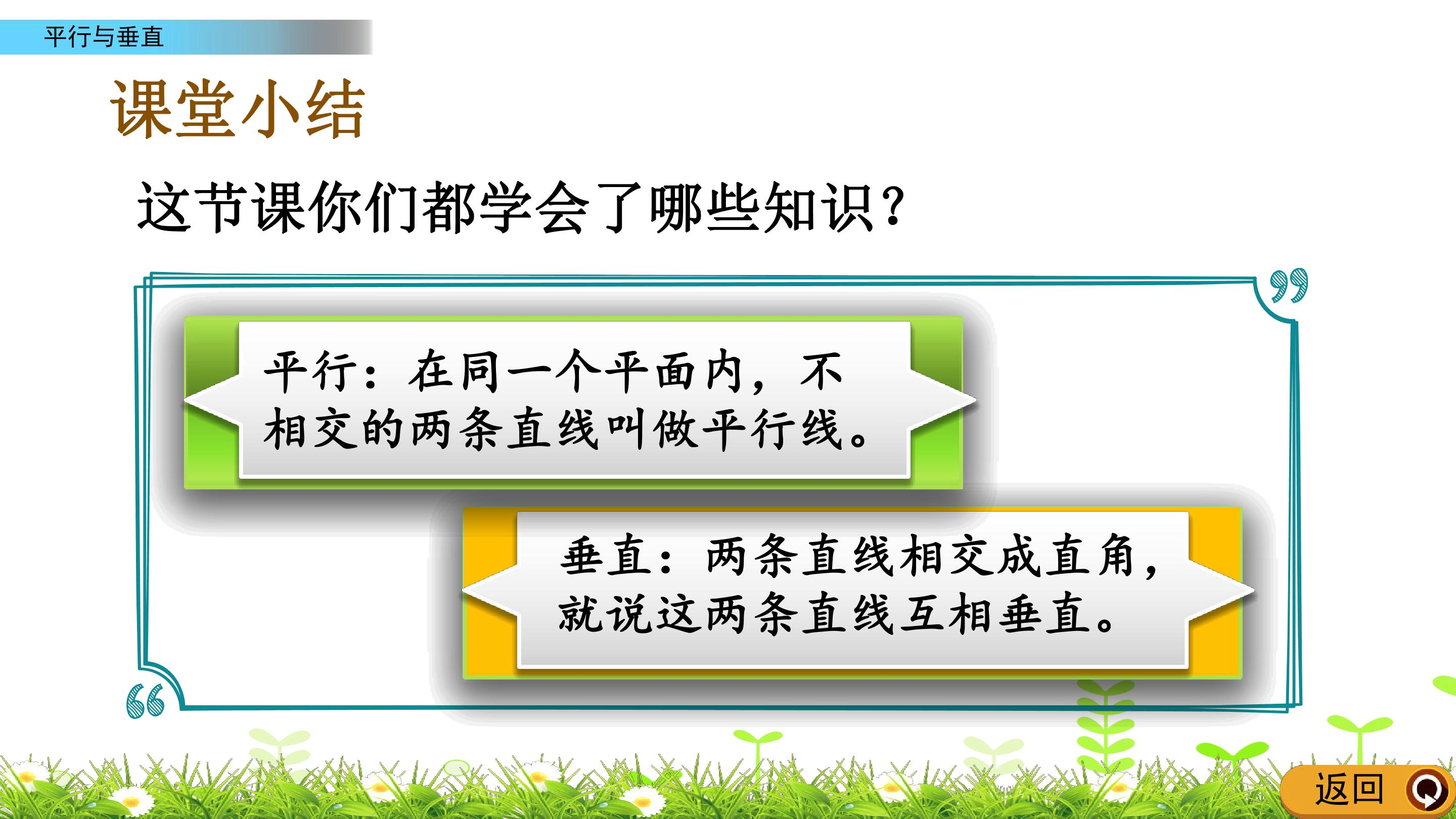 平行与垂直

课堂小结

这节课你们都学会了哪些知识?

平行:在同一个平面内,不相交的两条直线叫做平行线。

垂直:两条直线相交成直角,就说这两条直线互相垂直。

返回